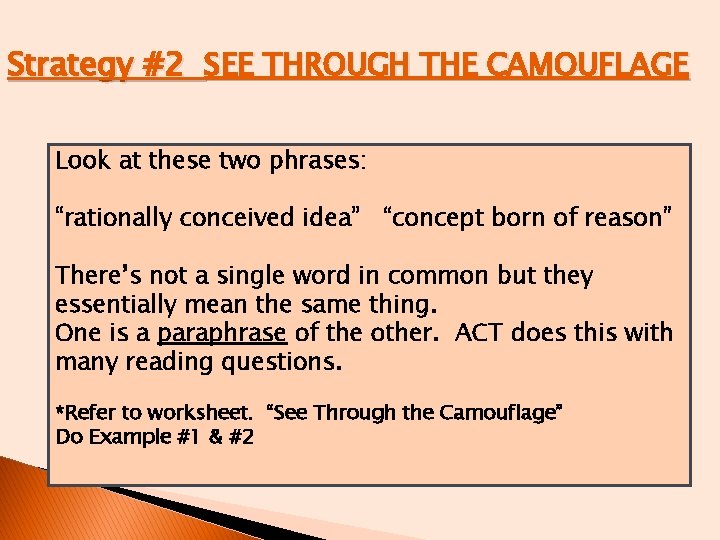 Strategy #2 SEE THROUGH THE CAMOUFLAGE

Look at these two phrases:

“rationally conceived idea” “concept born of reason”

There’s not a single word in common but they essentially mean the same thing.
One is a paraphrase of the other. ACT does this with many reading questions.

*Refer to worksheet. “See Through the Camouflage”
Do Example #1 & #2